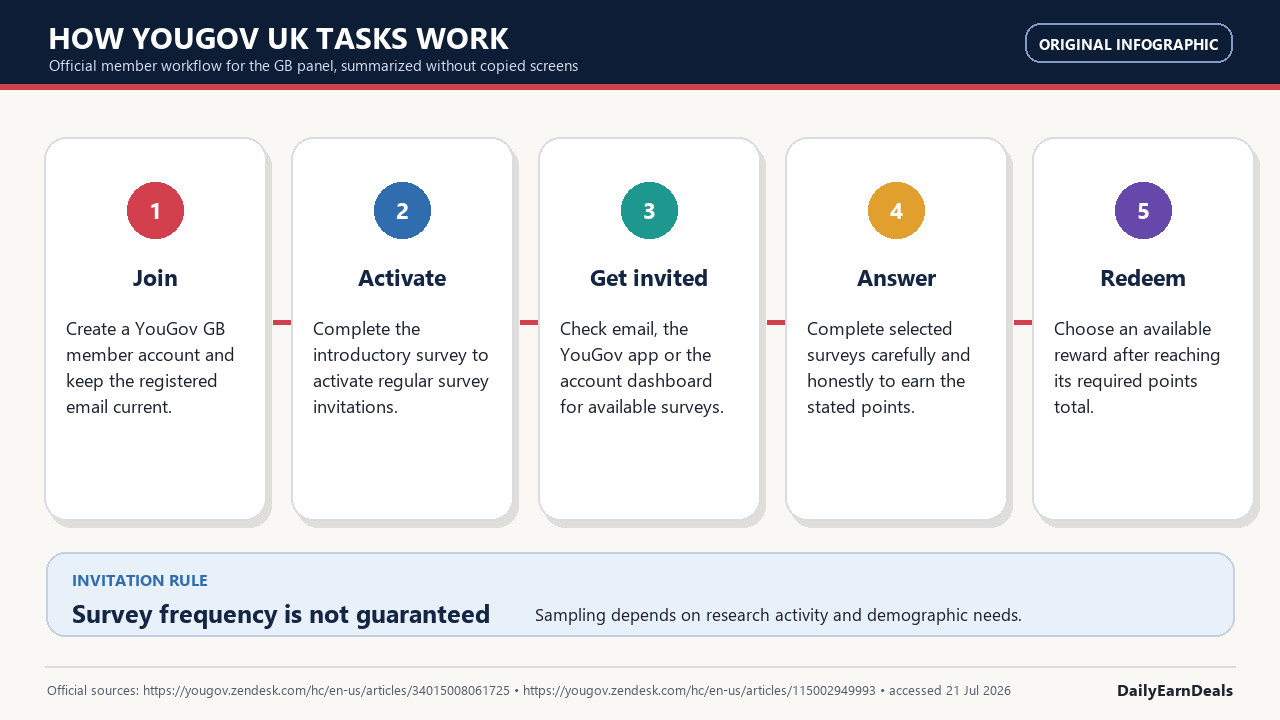 HOW YOUGOV UK TASKS WORK

Official member workflow for the GB panel, summarized without copied screens

ORIGINAL INFOGRAPHIC

1

Join

Create a YouGov GB member account and keep the registered email current.

2

Activate

Complete the introductory survey to activate regular survey invitations.

3

Get invited

Check email, the YouGov app or the account dashboard for available surveys.

4

Answer

Complete selected surveys carefully and honestly to earn the stated points.

5

Redeem

Choose an available reward after reaching its required points total.

INVITATION RULE

Survey frequency is not guaranteed

Sampling depends on research activity and demographic needs.

Official sources: https://yougov.zendesk.com/hc/en-us/articles/34015008061725 • https://yougov.zendesk.com/hc/en-us/articles/115002949993 • accessed 21 Jul 2026

DailyEarnDeals